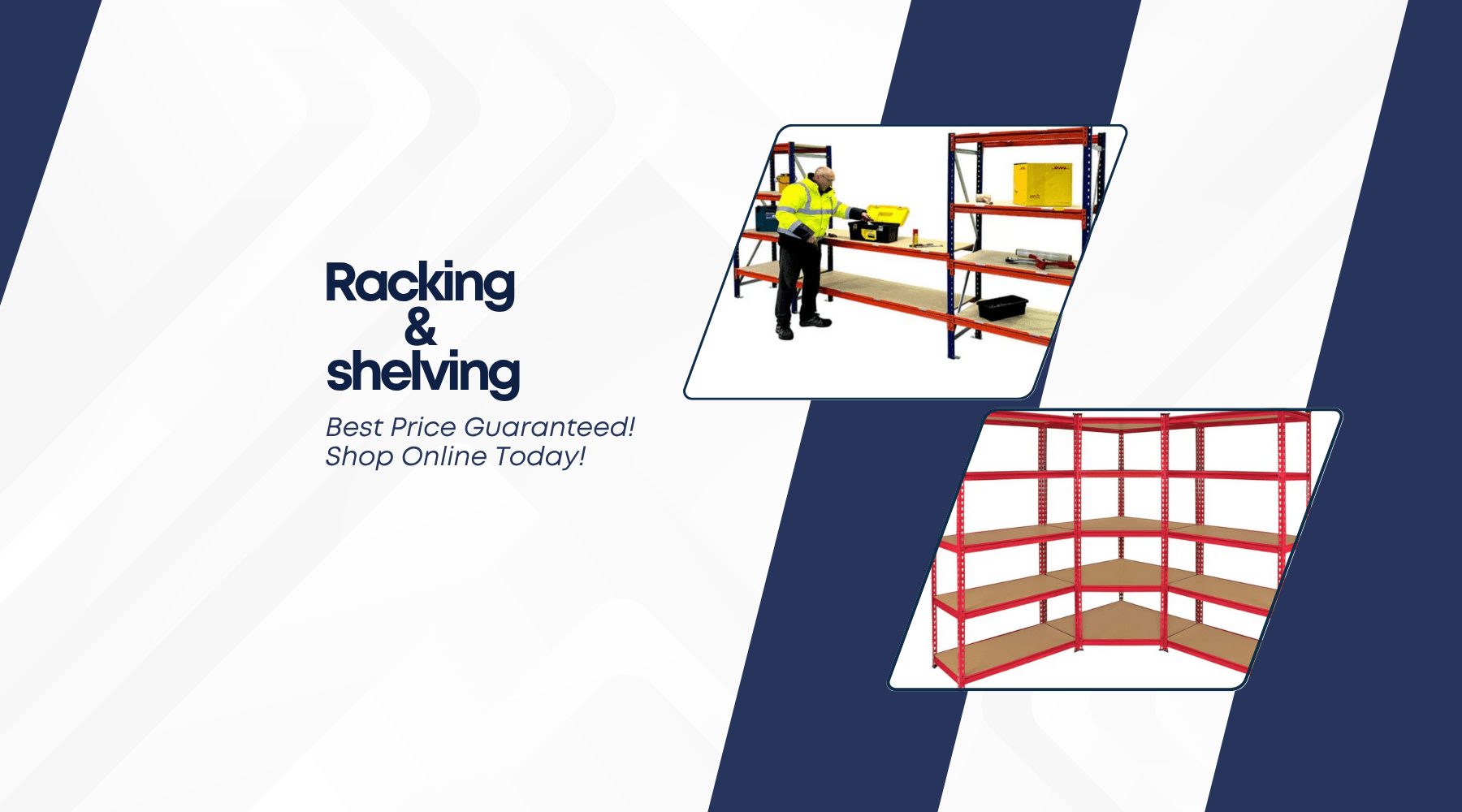 Racking
&
shelving

Best Price Guaranteed!
Shop Online Today!